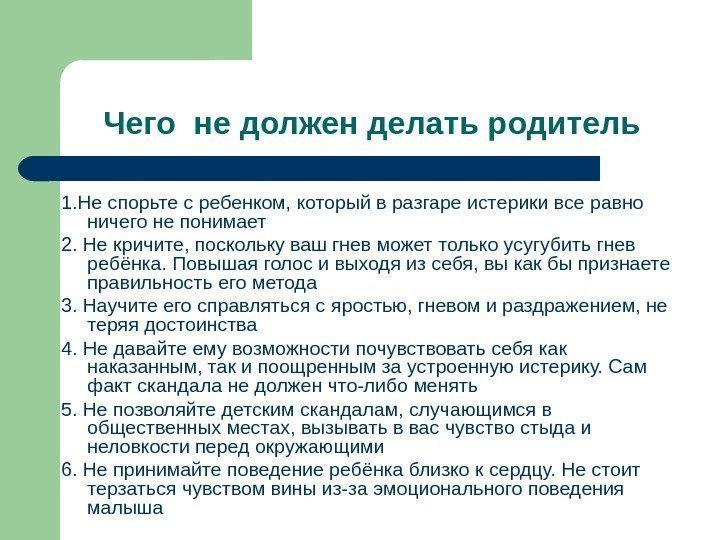 Чего не должен делать родитель

1.Не спорьте с ребенком, который в разгаре истерики все равно ничего не понимает

2. Не кричите, поскольку ваш гнев может только усугубить гнев ребёнка. Повышая голос и выходя из себя, вы как бы признаете правильность его метода

3. Научите его справляться с яростью, гневом и раздражением, не теряя достоинства

4. Не давайте ему возможности почувствовать себя как наказанным, так и поощренным за устроенную истерику. Сам факт скандала не должен что-либо менять

5. Не позволяйте детским скандалам, случающимся в общественных местах, вызывать в вас чувство стыда и неловкости перед окружающими

6. Не принимайте поведение ребёнка близко к сердцу. Не стоит терзаться чувством вины из-за эмоционального поведения малыша